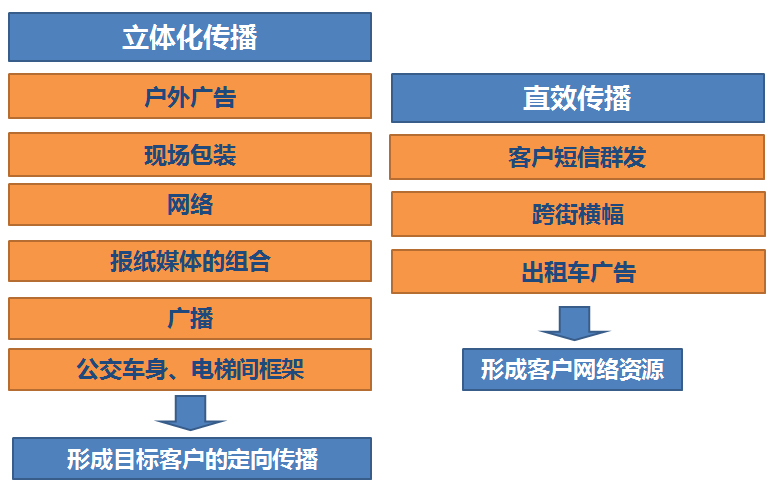 立体化传播

户外广告

现场包装

网络

报纸媒体的组合

广播

公交车身、电梯间框架

形成目标客户的定向传播

直效传播

客户短信群发

跨街横幅

出租车广告

形成客户网络资源